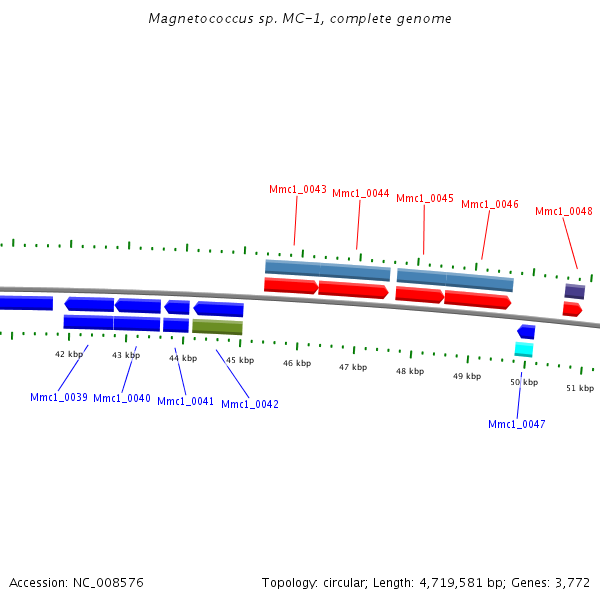 Magnetococcus sp. MC-1, complete genome

Mmc1_0043 Mmc1_0044 Mmc1_0045 Mmc1_0046 Mmc1_0048

42 kbp 43 kbp 44 kbp 45 kbp 46 kbp 47 kbp 48 kbp 49 kbp 50 kbp 51 kbp

Mmc1_0039 Mmc1_0040 Mmc1_0041 Mmc1_0042

Mmc1_0047

Accession: NC_008576

Topology: circular; Length: 4,719,581 bp; Genes: 3,772